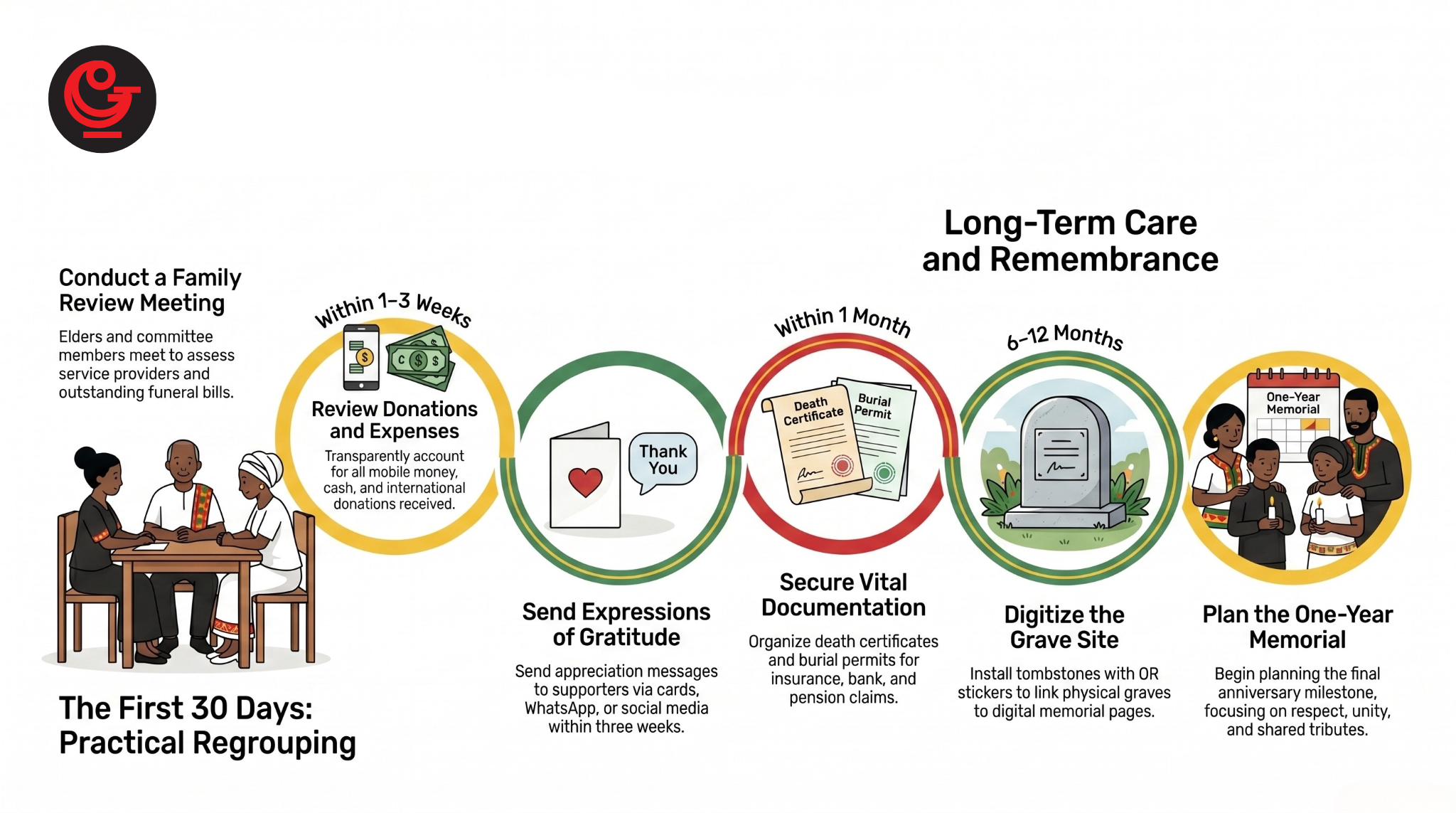 Long-Term Care and Remembrance

Conduct a Family Review Meeting

Elders and committee members meet to assess service providers and outstanding funeral bills.

Within 1–3 Weeks

Review Donations and Expenses

Transparently account for all mobile money, cash, and international donations received.

Thank You

Send Expressions of Gratitude

Send appreciation messages to supporters via cards, WhatsApp, or social media within three weeks.

Within 1 Month

Death Certificate

Burial Permit

Secure Vital Documentation

Organize death certificates and burial permits for insurance, bank, and pension claims.

6–12 Months

Digitize the Grave Site

Install tombstones with OR stickers to link physical graves to digital memorial pages.

One-Year Memorial

Plan the One-Year Memorial

Begin planning the final anniversary milestone, focusing on respect, unity, and shared tributes.

The First 30 Days: Practical Regrouping